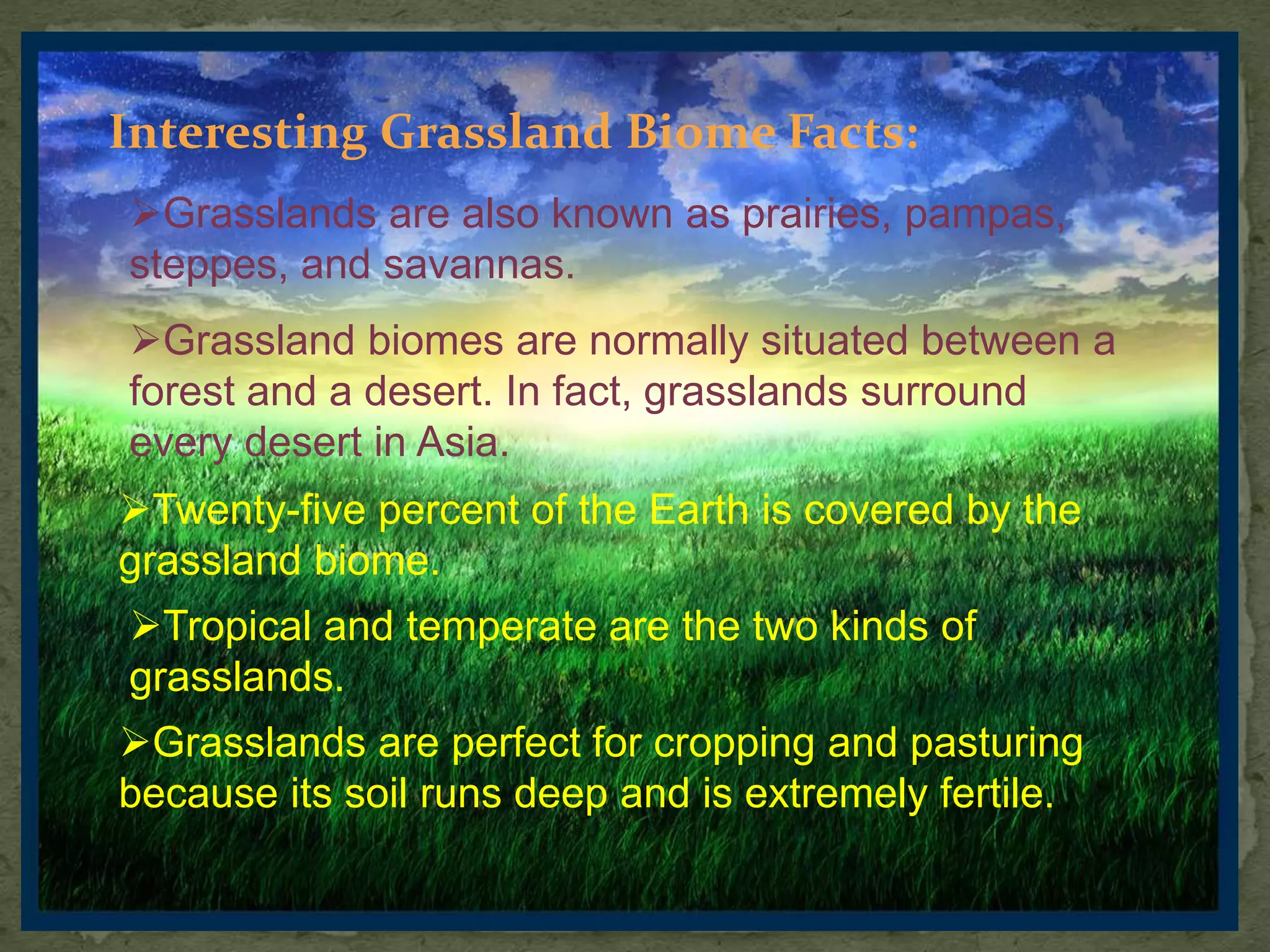 Interesting Grassland Biome Facts:

➢Grasslands are also known as prairies, pampas, steppes, and savannas.

➢Grassland biomes are normally situated between a forest and a desert. In fact, grasslands surround every desert in Asia.

➢Twenty-five percent of the Earth is covered by the grassland biome.

➢Tropical and temperate are the two kinds of grasslands.

➢Grasslands are perfect for cropping and pasturing because its soil runs deep and is extremely fertile.